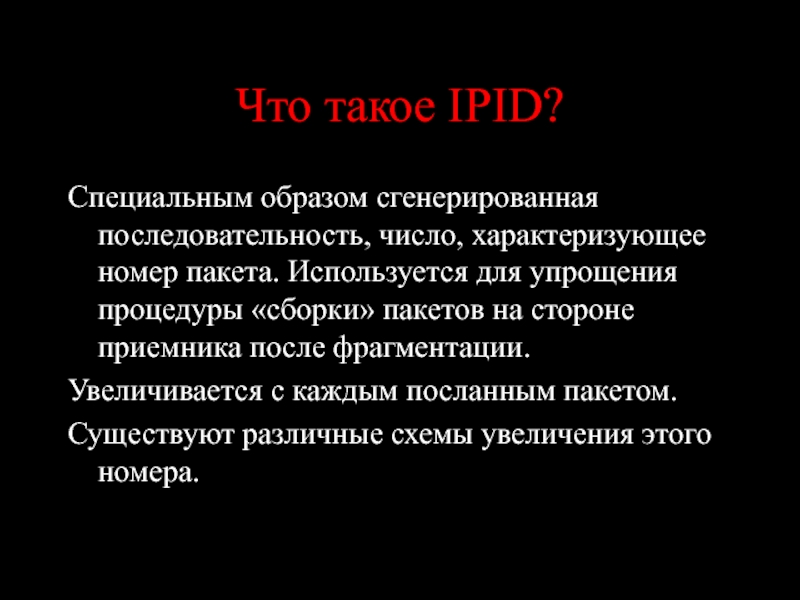 Что такое IPID?

Специальным образом сгенерированная последовательность, число, характеризующее номер пакета. Используется для упрощения процедуры «сборки» пакетов на стороне приемника после фрагментации.

Увеличивается с каждым посланным пакетом.

Существуют различные схемы увеличения этого номера.